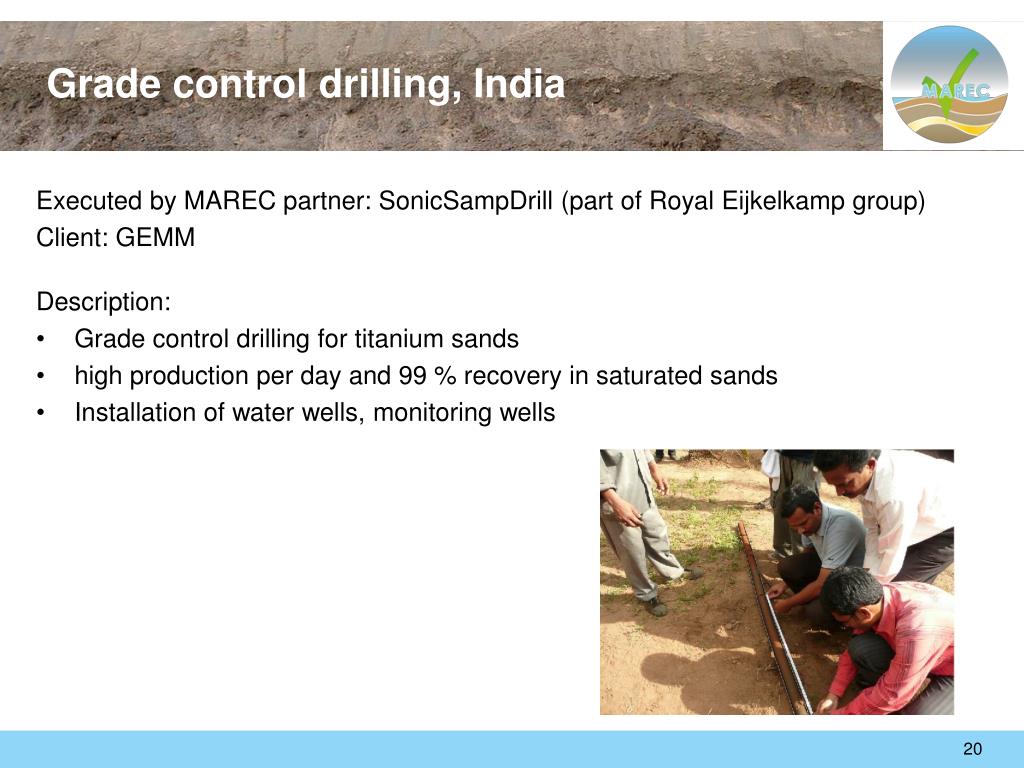 Grade control drilling, India

MAREC

Executed by MAREC partner: SonicSampDrill (part of Royal Eijkelkamp group)
Client: GEMM

Description:
• Grade control drilling for titanium sands
• high production per day and 99 % recovery in saturated sands
• Installation of water wells, monitoring wells

20